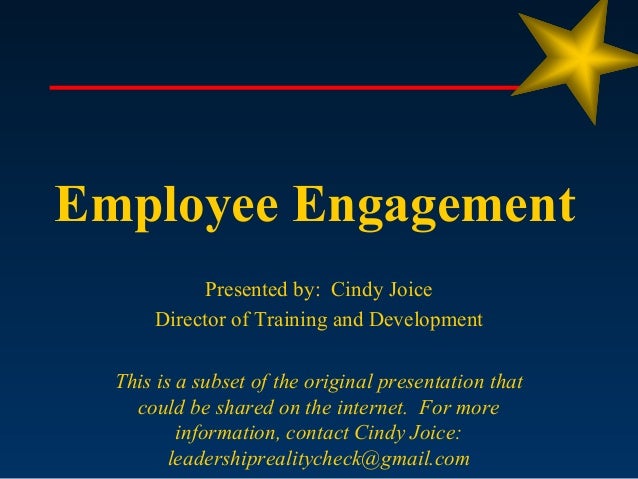 Employee Engagement

Presented by: Cindy Joice
Director of Training and Development

This is a subset of the original presentation that could be shared on the internet. For more information, contact Cindy Joice: leadershiprealitycheck@gmail.com